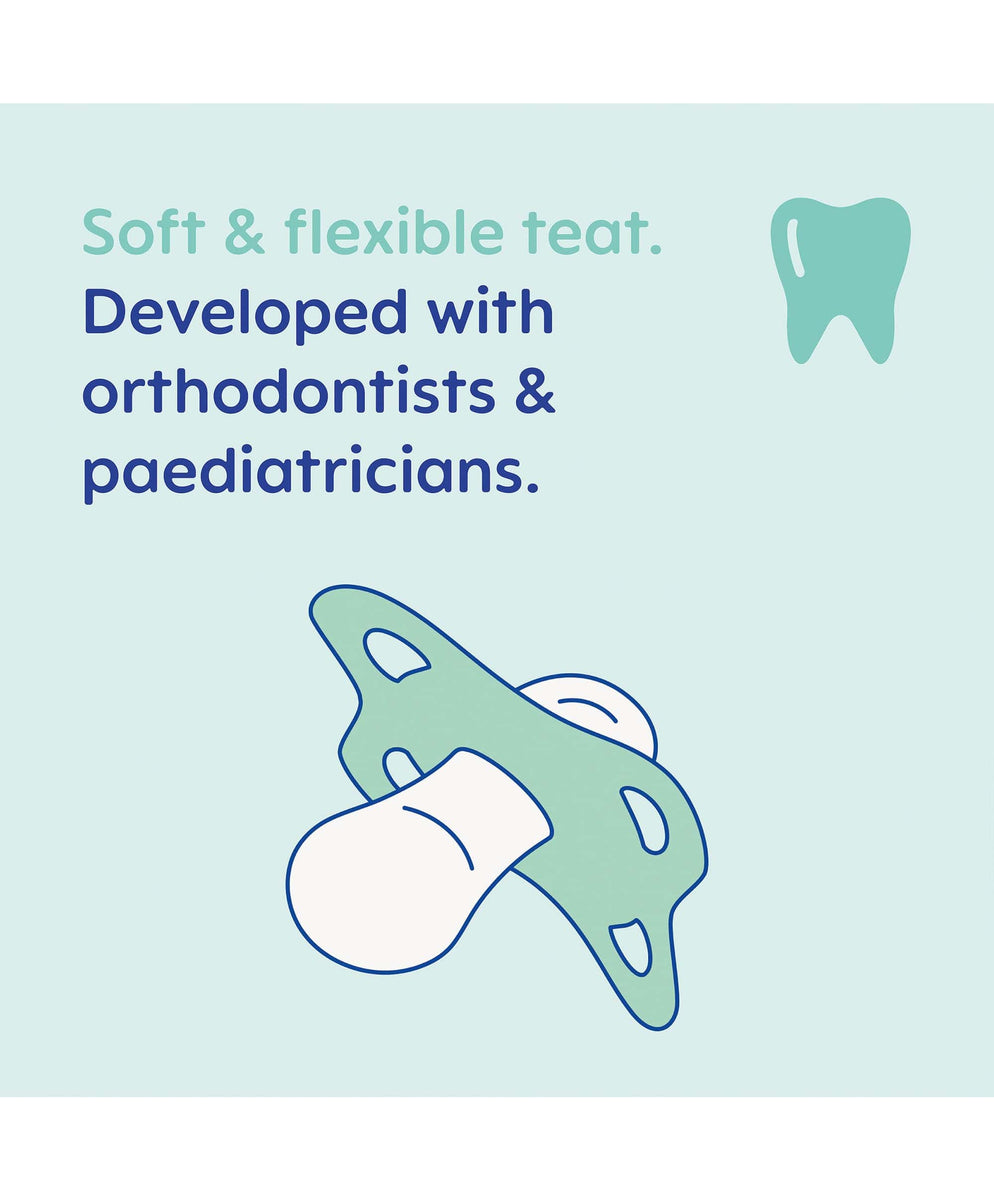 Soft & flexible teat.
Developed with orthodontists & paediatricians.